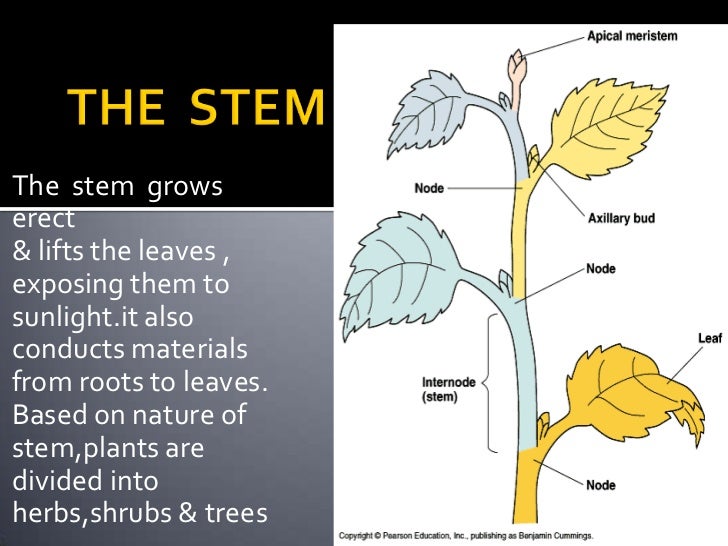 THE STEM

The stem grows erect & lifts the leaves , exposing them to sunlight.it also conducts materials from roots to leaves. Based on nature of stem,plants are divided into herbs,shrubs & trees

Apical meristem

Node

Axillary bud

Node

Leaf

Internode (stem)

Node

Copyright © Pearson Education, Inc., publishing as Benjamin Cummings.